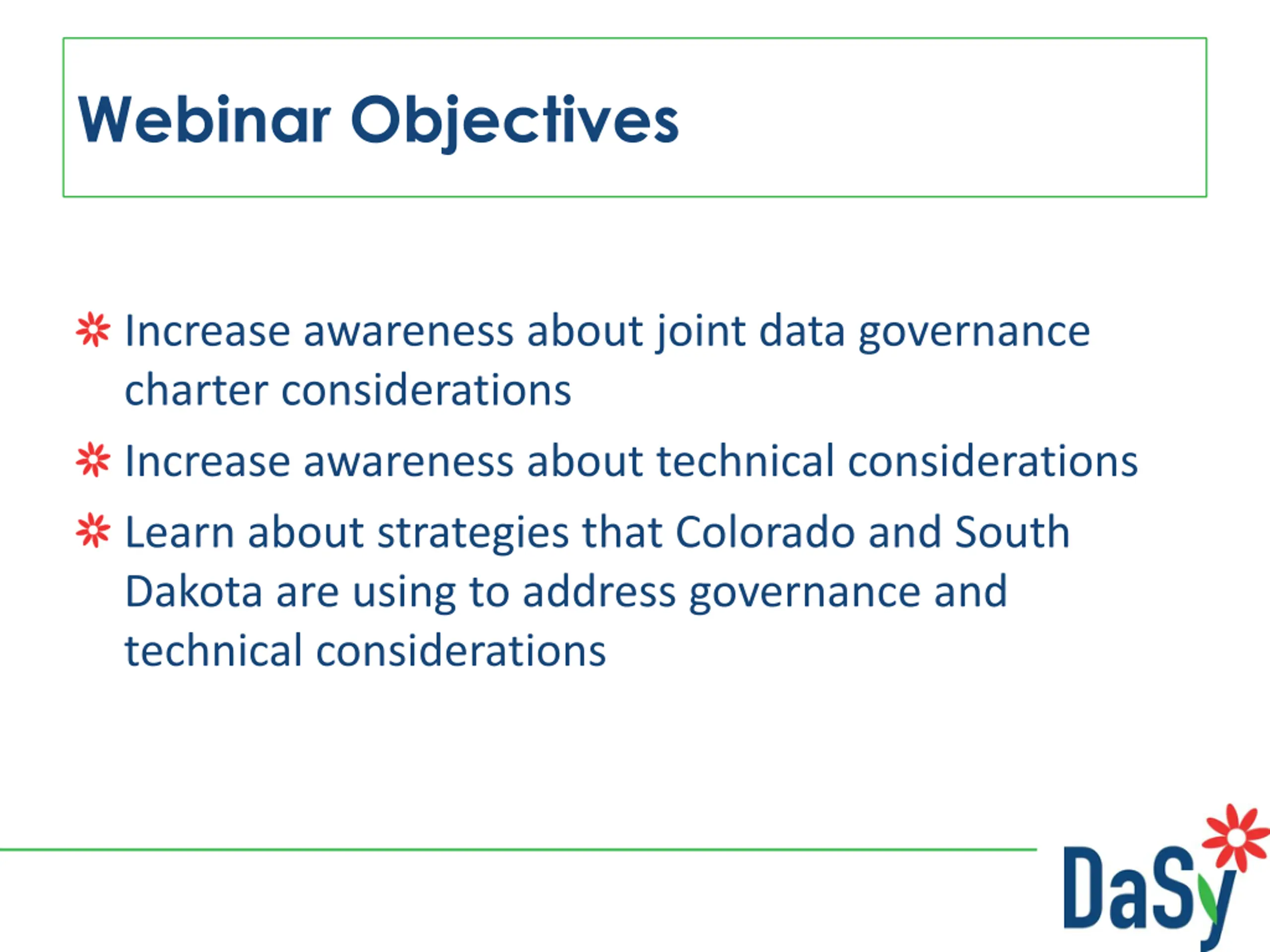 Webinar Objectives

Increase awareness about joint data governance charter considerations

Increase awareness about technical considerations

Learn about strategies that Colorado and South Dakota are using to address governance and technical considerations

DaSy